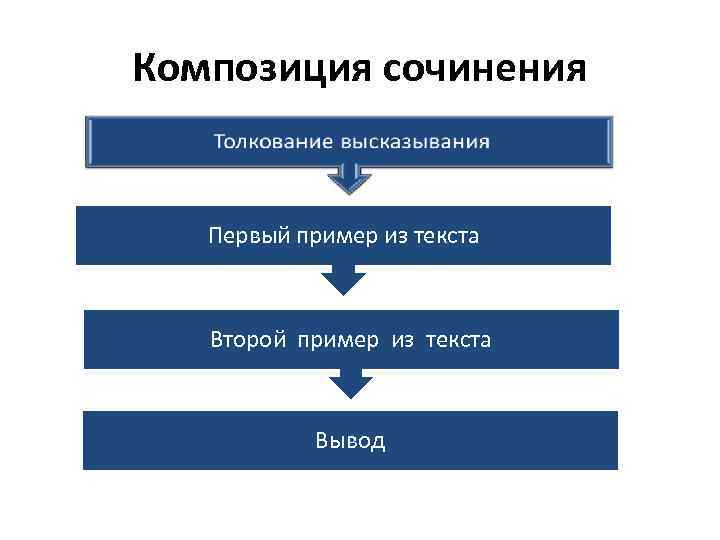 Композиция сочинения

Толкование высказывания

Первый пример из текста

Второй пример из текста

Вывод